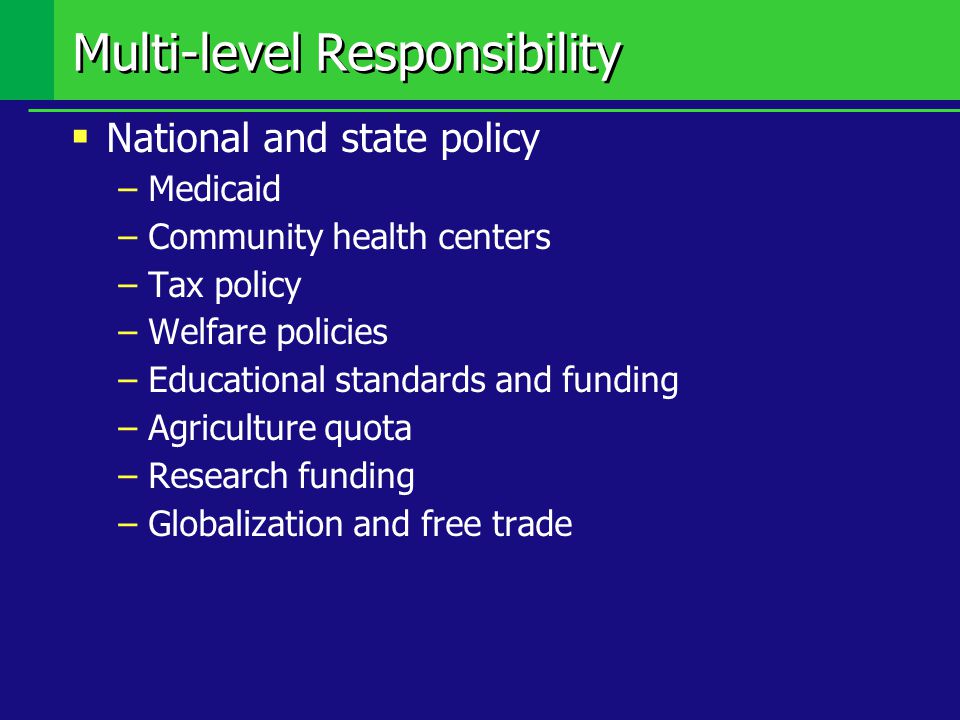 Multi-level Responsibility

▪ National and state policy
– Medicaid
– Community health centers
– Tax policy
– Welfare policies
– Educational standards and funding
– Agriculture quota
– Research funding
– Globalization and free trade